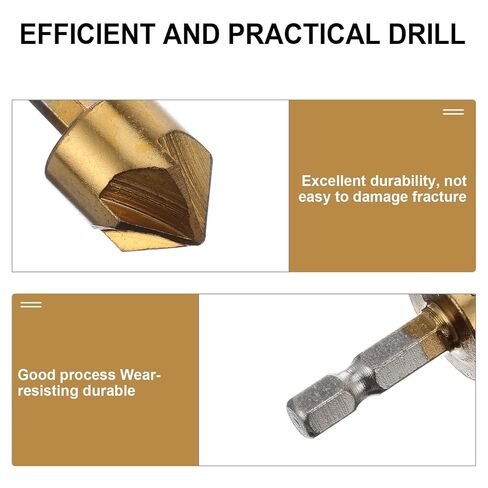 EFFICIENT AND PRACTICAL DRILL

Excellent durability, not easy to damage fracture

Good process Wear-resisting durable